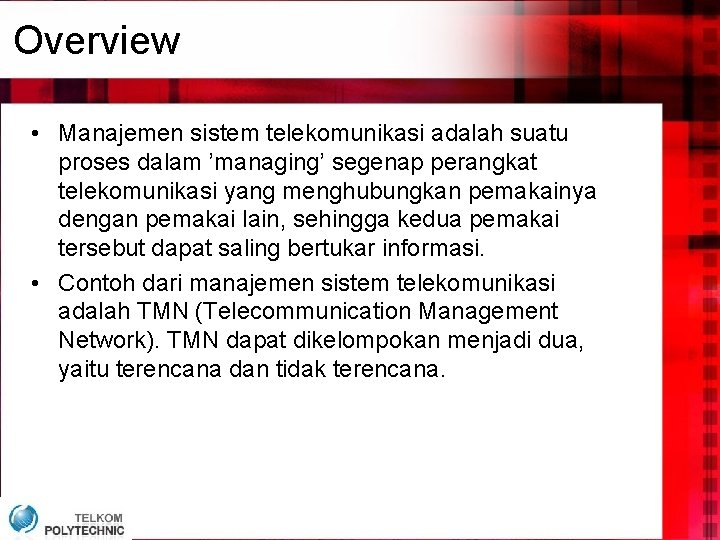 Overview

• Manajemen sistem telekomunikasi adalah suatu proses dalam ’managing’ segenap perangkat telekomunikasi yang menghubungkan pemakainya dengan pemakai lain, sehingga kedua pemakai tersebut dapat saling bertukar informasi.

• Contoh dari manajemen sistem telekomunikasi adalah TMN (Telecommunication Management Network). TMN dapat dikelompokan menjadi dua, yaitu terencana dan tidak terencana.

TELKOM POLYTECHNIC